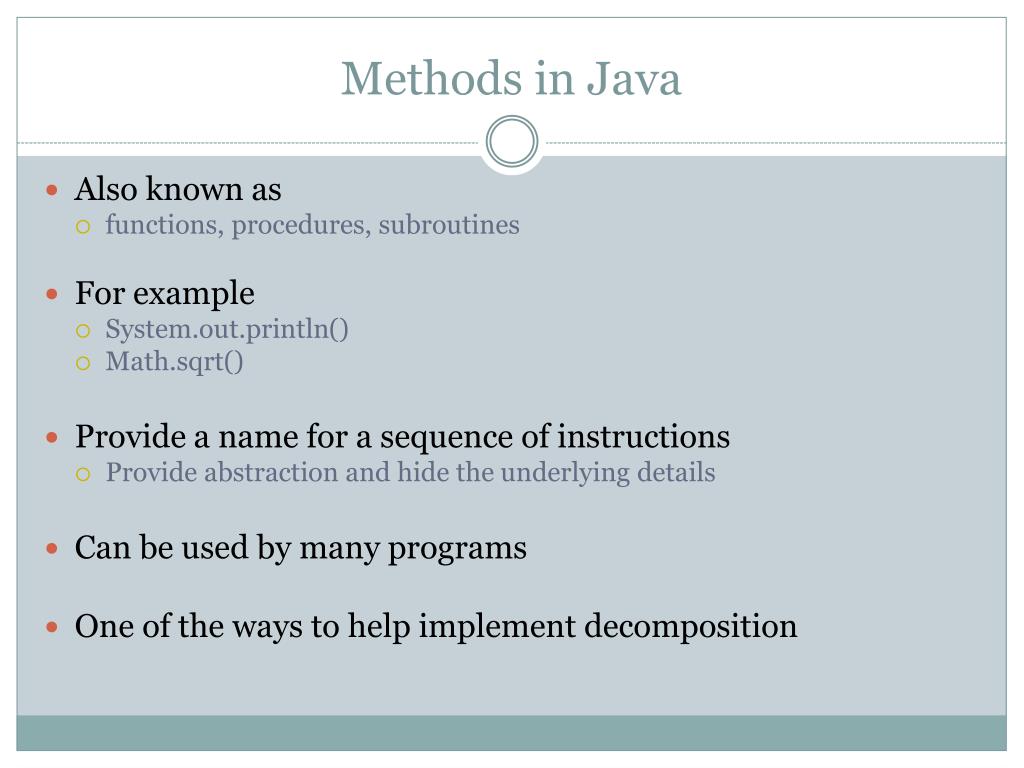 Methods in Java

- Also known as
  - functions, procedures, subroutines
- For example
  - System.out.println()
  - Math.sqrt()
- Provide a name for a sequence of instructions
  - Provide abstraction and hide the underlying details
- Can be used by many programs
- One of the ways to help implement decomposition